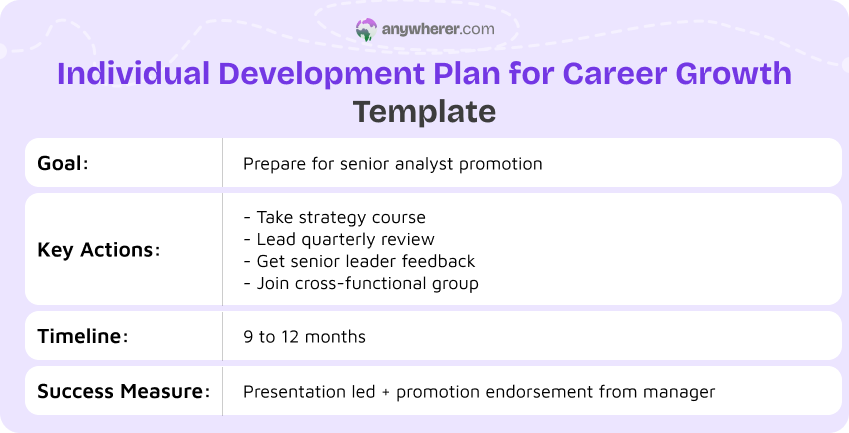 anywherer.com

Individual Development Plan for Career Growth Template

| Goal: | Prepare for senior analyst promotion |
|---|---|
| Key Actions: | - Take strategy course<br>- Lead quarterly review<br>- Get senior leader feedback<br>- Join cross-functional group |
| Timeline: | 9 to 12 months |
| Success Measure: | Presentation led + promotion endorsement from manager |